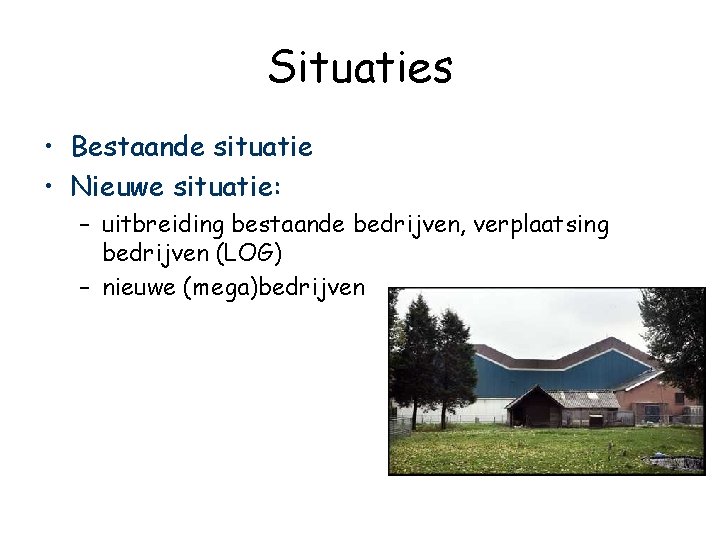 Situaties

• Bestaande situatie
• Nieuwe situatie:
  – uitbreiding bestaande bedrijven, verplaatsing bedrijven (LOG)
  – nieuwe (mega)bedrijven